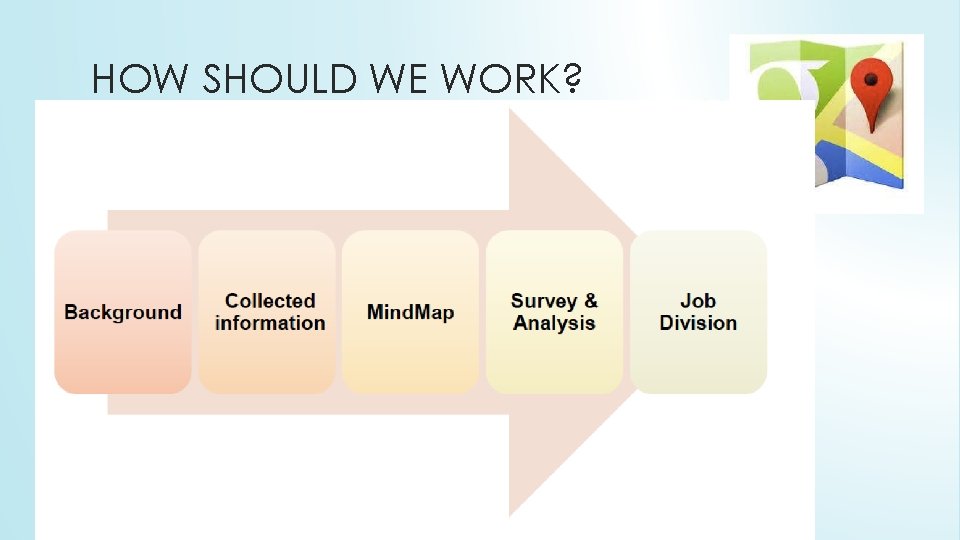 HOW SHOULD WE WORK?

Background

Collected information

MindMap

Survey & Analysis

Job Division